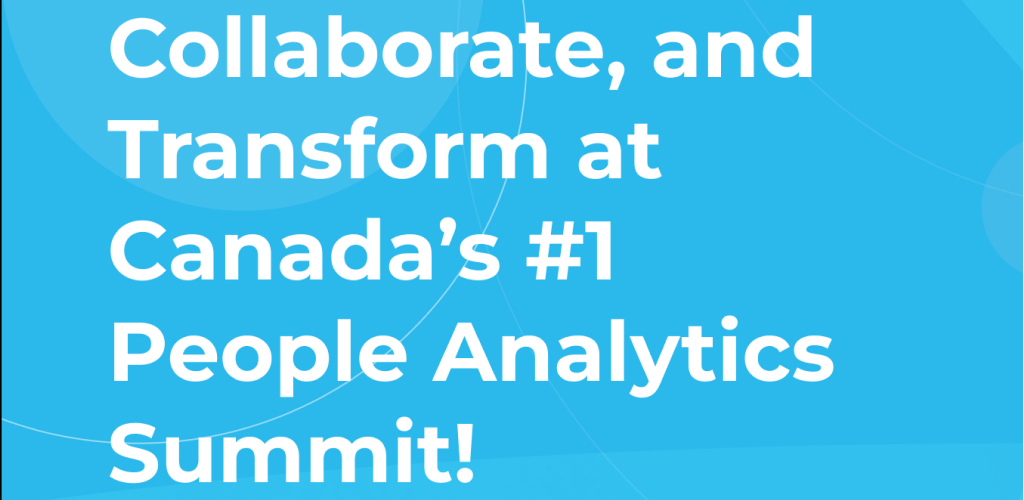 Collaborate, and Transform at Canada’s #1 People Analytics Summit!